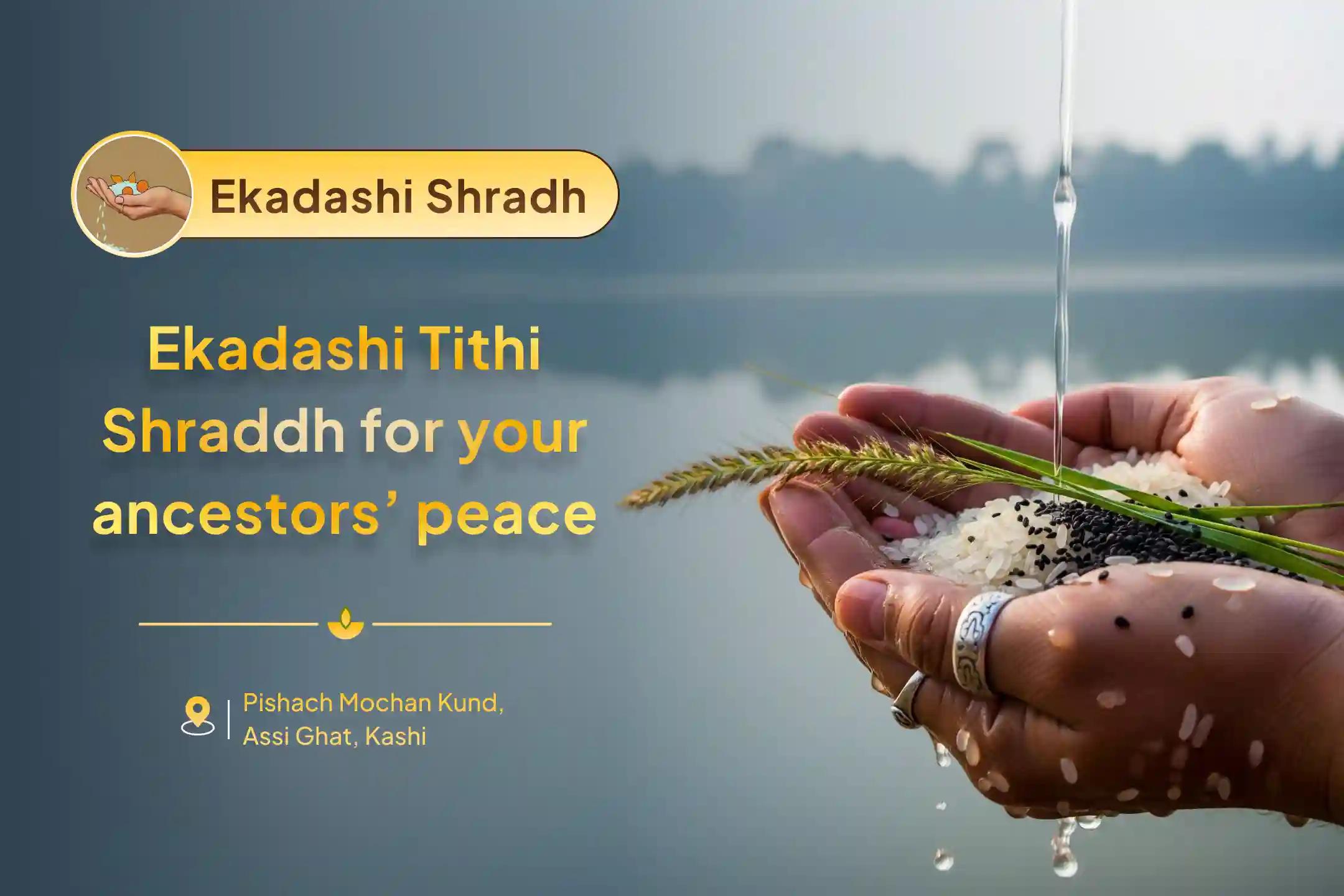 Ekadashi Shradh

Ekadashi Tithi Shraddh for your ancestors' peace

Pishach Mochan Kund, Assi Ghat, Kashi